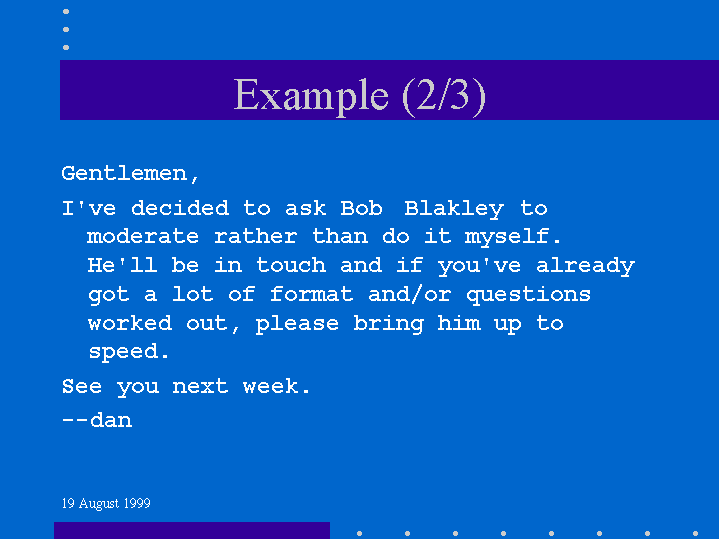 Example (2/3)

Gentlemen,

I've decided to ask Bob Blakley to moderate rather than do it myself. He'll be in touch and if you've already got a lot of format and/or questions worked out, please bring him up to speed.

See you next week.

--dan

19 August 1999